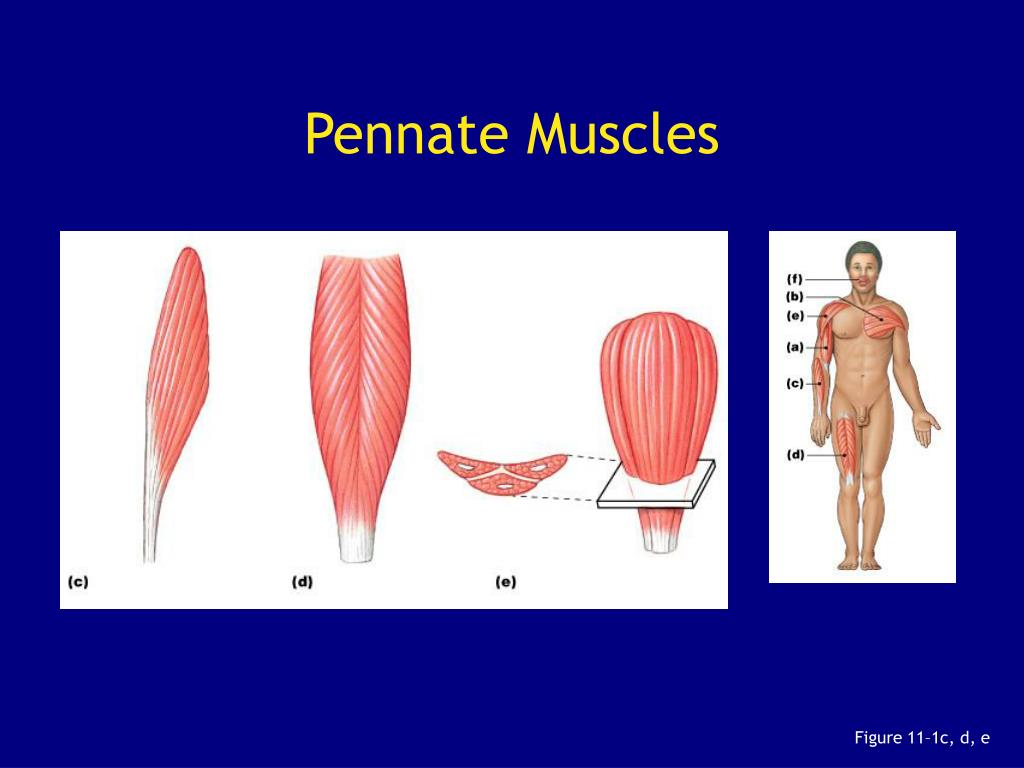 Pennate Muscles

(c)

(d)

(e)

(f)
(b)
(e)
(a)
(c)
(d)

Figure 11–1c, d, e